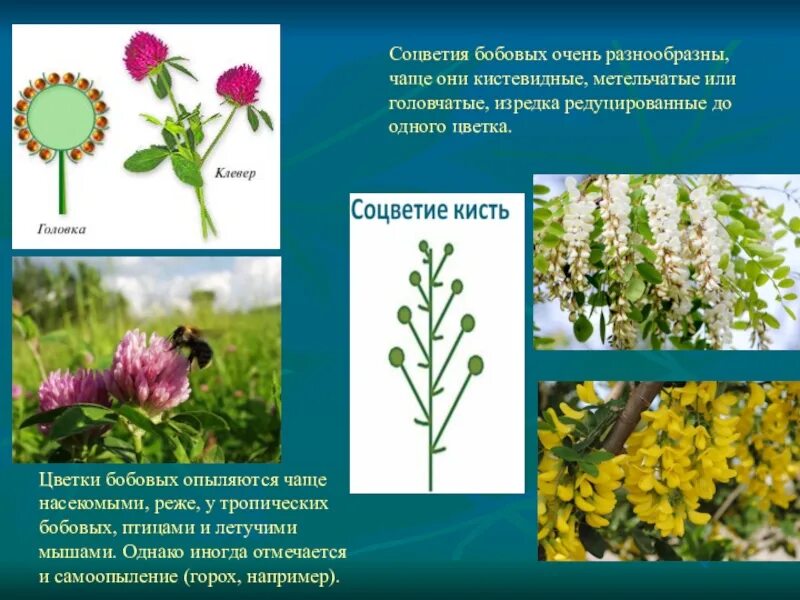 Клевер

Головка

Соцветия бобовых очень разнообразны, чаще они кистевидные, метельчатые или головчатые, изредка редуцированные до одного цветка.

Соцветие кисть

Цветки бобовых опыляются чаще насекомыми, реже, у тропических бобовых, птицами и летучими мышами. Однако иногда отмечается и самоопыление (горох, например).